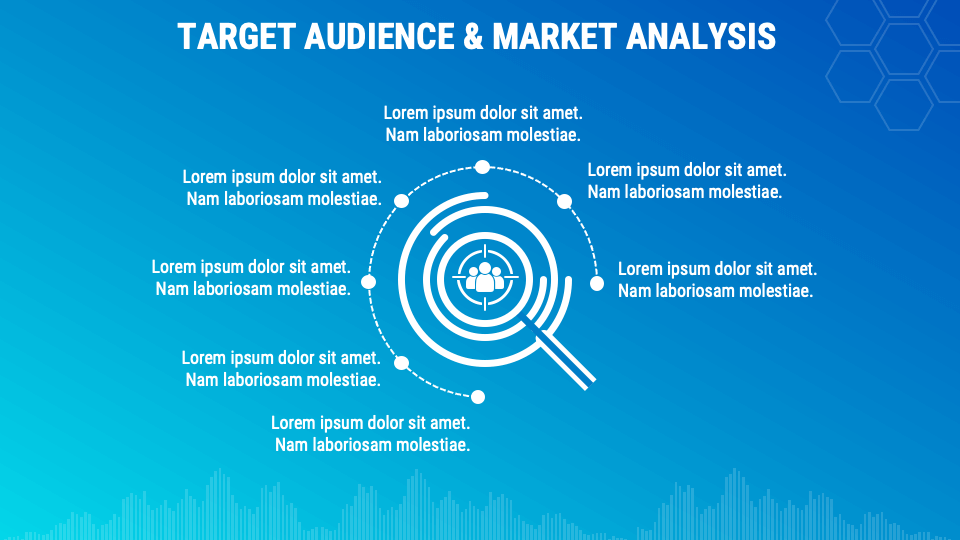 TARGET AUDIENCE & MARKET ANALYSIS

Lorem ipsum dolor sit amet. Nam laboriosam molestiae.

Lorem ipsum dolor sit amet. Nam laboriosam molestiae.

Lorem ipsum dolor sit amet. Nam laboriosam molestiae.

Lorem ipsum dolor sit amet. Nam laboriosam molestiae.

Lorem ipsum dolor sit amet. Nam laboriosam molestiae.

Lorem ipsum dolor sit amet. Nam laboriosam molestiae.

Lorem ipsum dolor sit amet. Nam laboriosam molestiae.